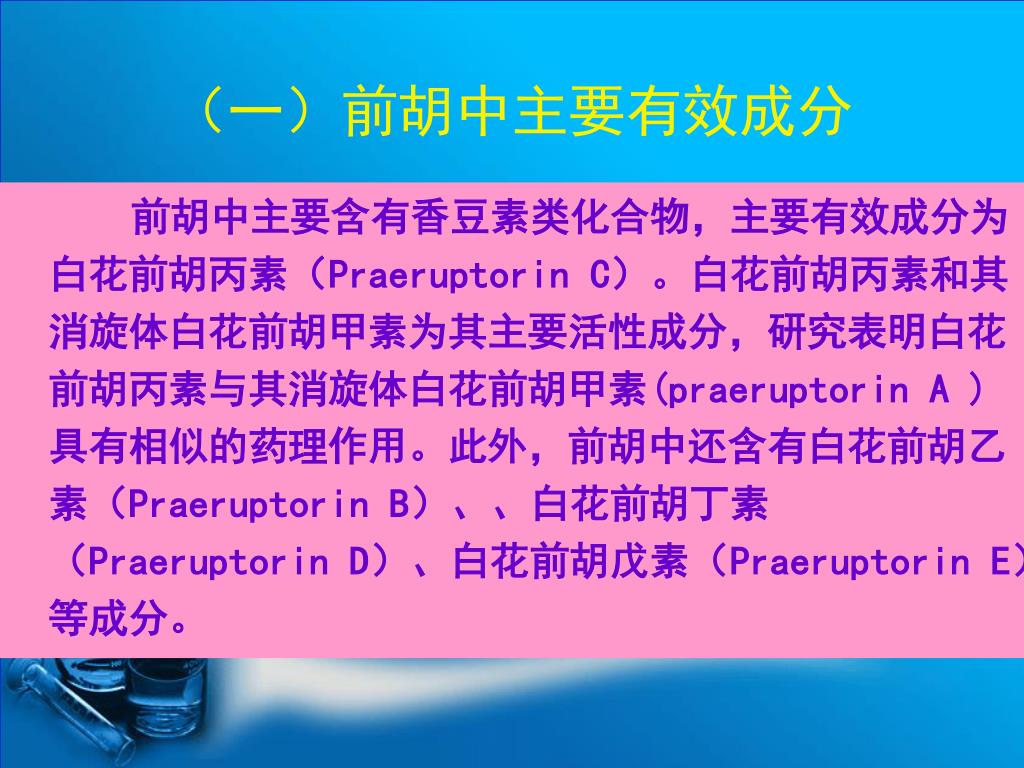 （一）前胡中主要有效成分

前胡中主要含有香豆素类化合物，主要有效成分为白花前胡丙素（Praeruptorin C）。白花前胡丙素和其消旋体白花前胡甲素为其主要活性成分，研究表明白花前胡丙素与其消旋体白花前胡甲素(praeruptorin A )具有相似的药理作用。此外，前胡中还含有白花前胡乙素（Praeruptorin B）、、白花前胡丁素（Praeruptorin D）、白花前胡戊素（Praeruptorin E）等成分。